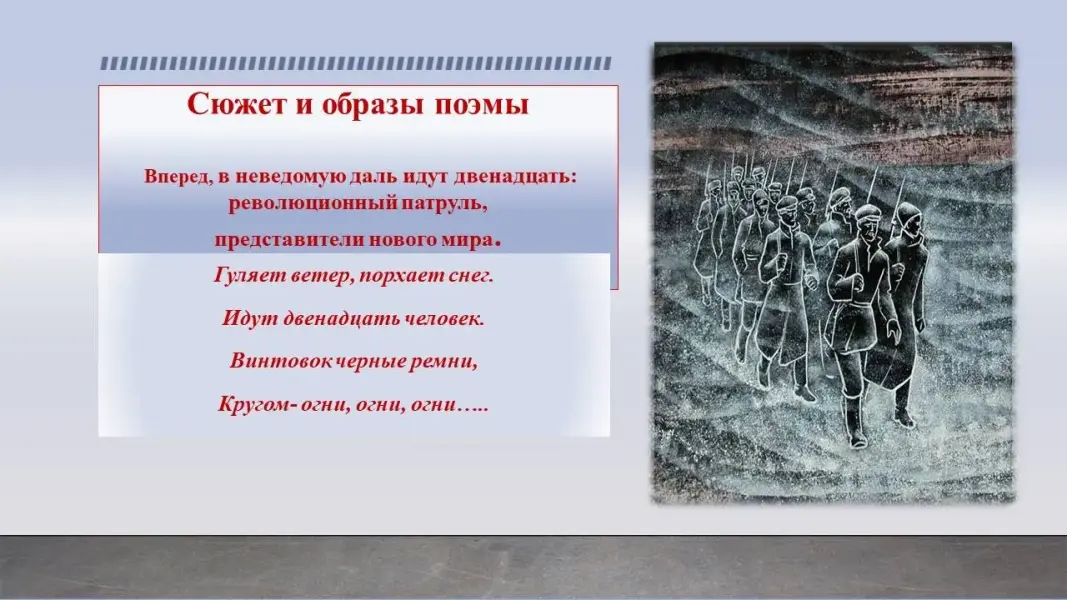 Сюжет и образы поэмы

Вперед, в неведомую даль идут двенадцать: революционный патруль, представители нового мира.

Гуляет ветер, порхает снег.

Идут двенадцать человек.

Винтовок черные ремни,

Кругом- огни, огни, огни…..